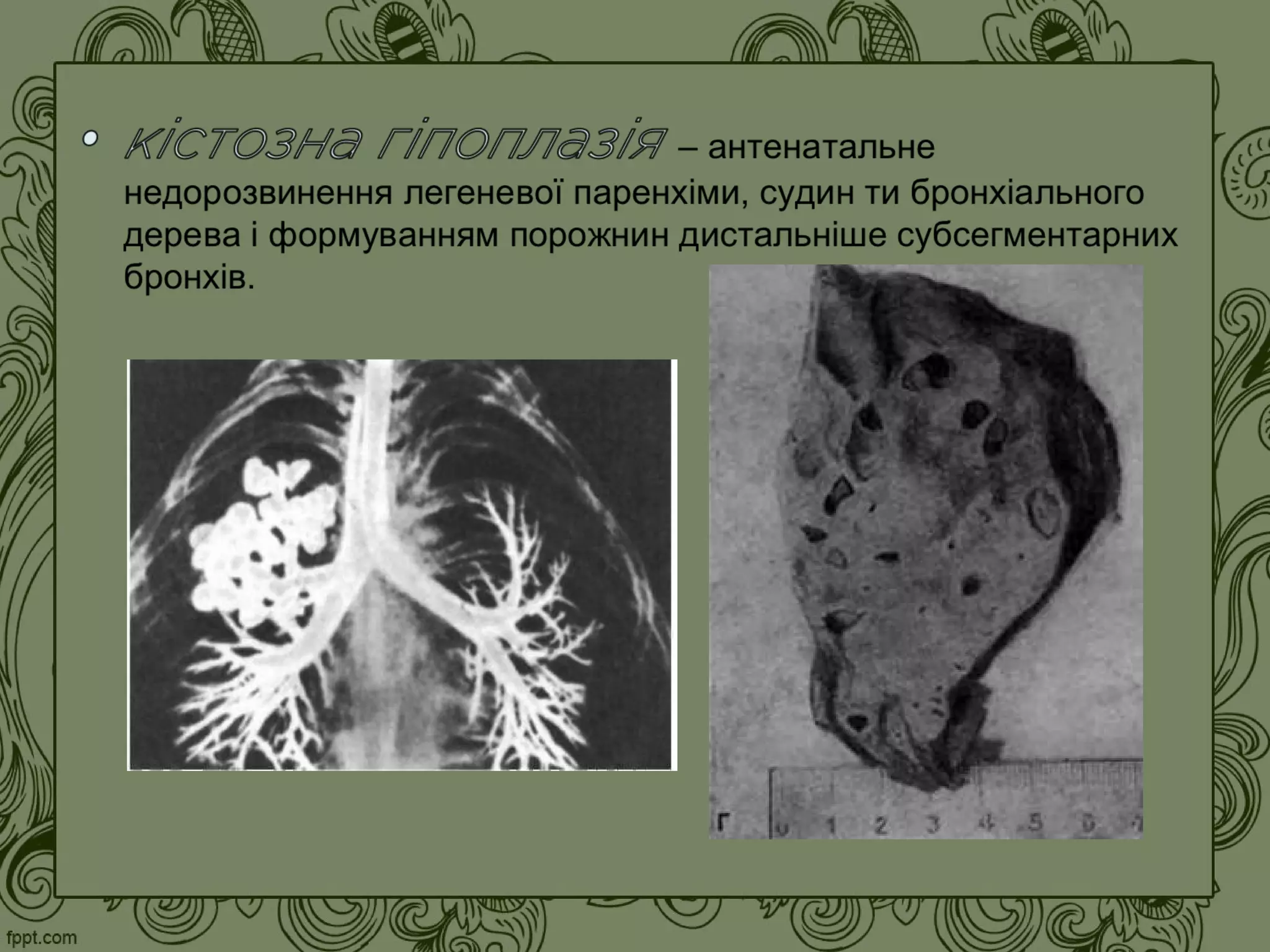 • кістозна гіпоплазія – антенатальне недорозвинення легеневої паренхіми, судин ти бронхіального дерева і формуванням порожнин дистальніше субсегментарних бронхів.

Г 0 1 2 3 4 5 6 7

fppt.com